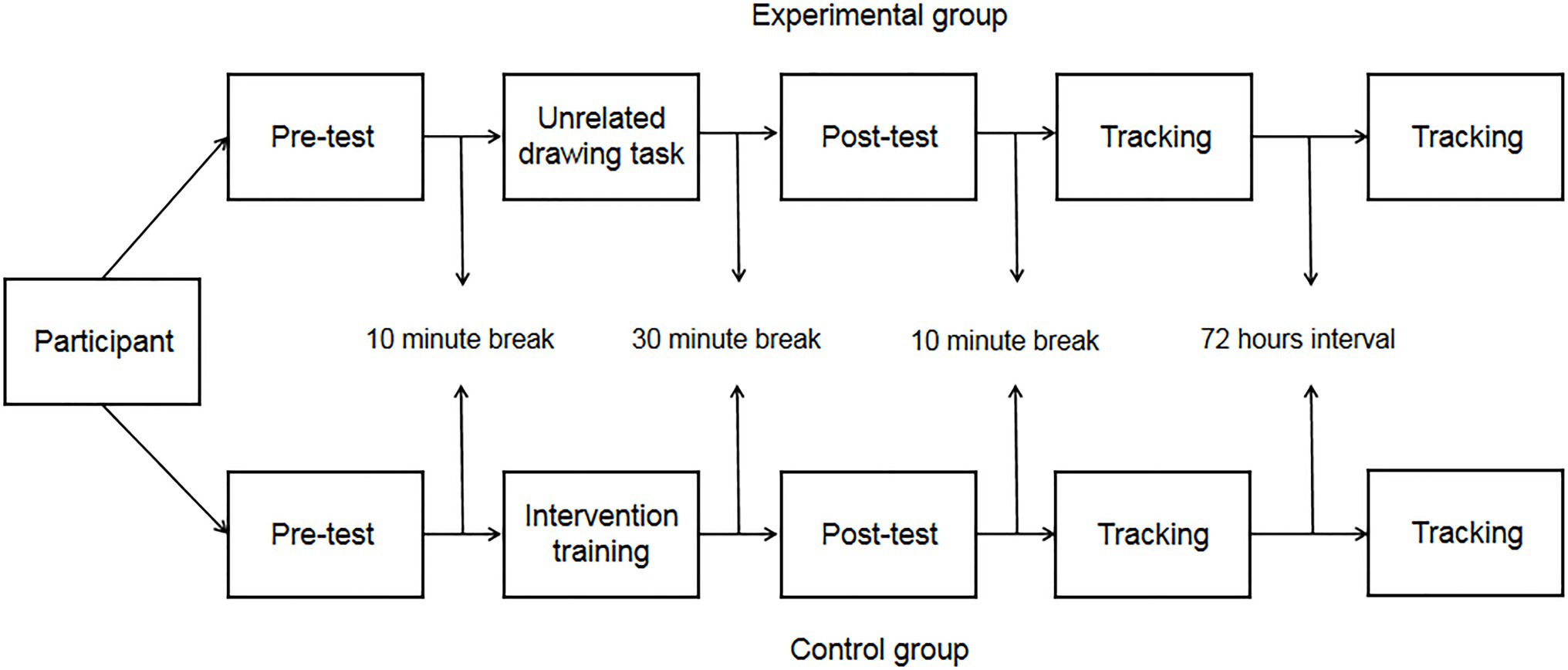 Experimental group

Pre-test

Unrelated drawing task

Post-test

Tracking

Tracking

Participant

10 minute break

30 minute break

10 minute break

72 hours interval

Pre-test

Intervention training

Post-test

Tracking

Tracking

Control group